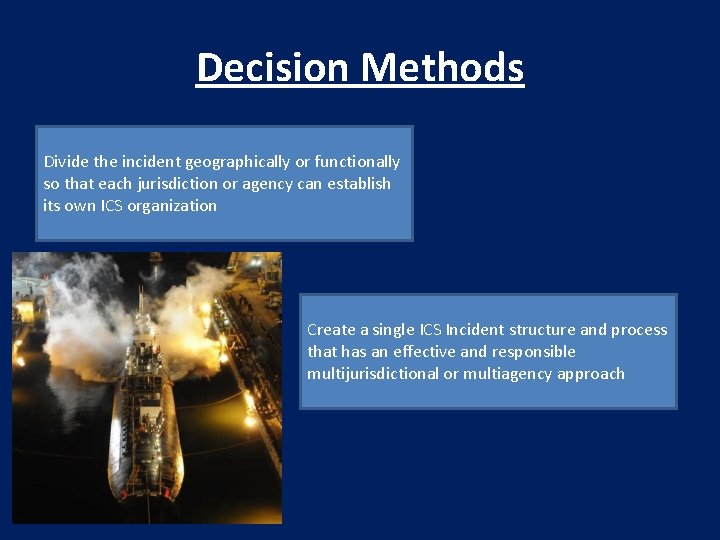 Decision Methods

Divide the incident geographically or functionally so that each jurisdiction or agency can establish its own ICS organization

Create a single ICS Incident structure and process that has an effective and responsible multijurisdictional or multiagency approach